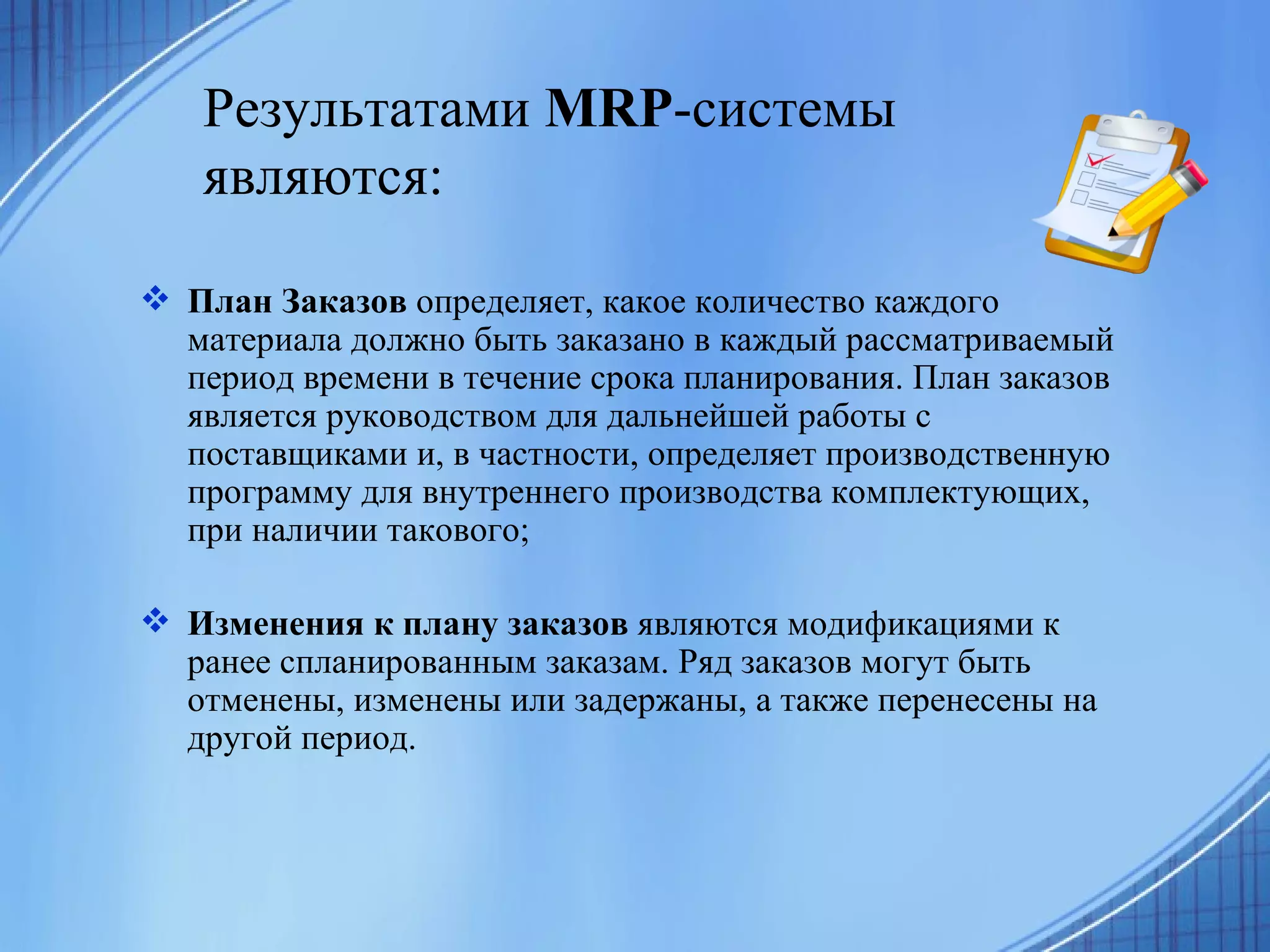 Результатами MRP-системы являются:

❖ План Заказов определяет, какое количество каждого материала должно быть заказано в каждый рассматриваемый период времени в течение срока планирования. План заказов является руководством для дальнейшей работы с поставщиками и, в частности, определяет производственную программу для внутреннего производства комплектующих, при наличии такового;

❖ Изменения к плану заказов являются модификациями к ранее спланированным заказам. Ряд заказов могут быть отменены, изменены или задержаны, а также перенесены на другой период.